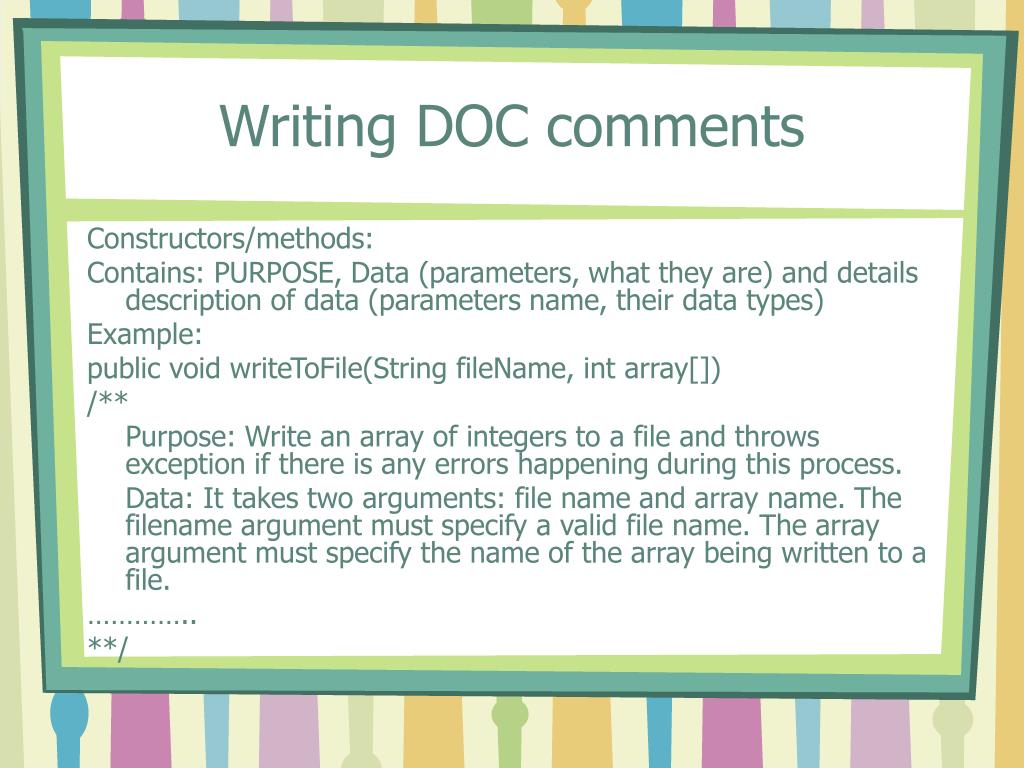 Writing DOC comments

Constructors/methods:

Contains: PURPOSE, Data (parameters, what they are) and details description of data (parameters name, their data types)

Example:

public void writeToFile(String fileName, int array[])

/**

Purpose: Write an array of integers to a file and throws exception if there is any errors happening during this process.

Data: It takes two arguments: file name and array name. The filename argument must specify a valid file name. The array argument must specify the name of the array being written to a file.

………….

**/